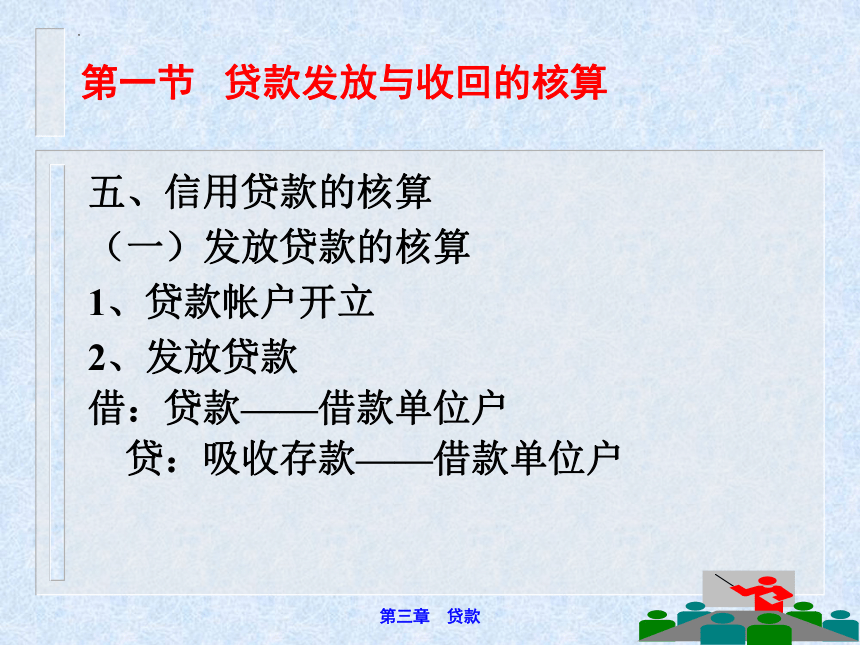 第一节 贷款发放与收回的核算

五、信用贷款的核算

（一）发放贷款的核算

1、贷款帐户开立

2、发放贷款

借：贷款——借款单位户

贷：吸收存款——借款单位户

第三章 贷款